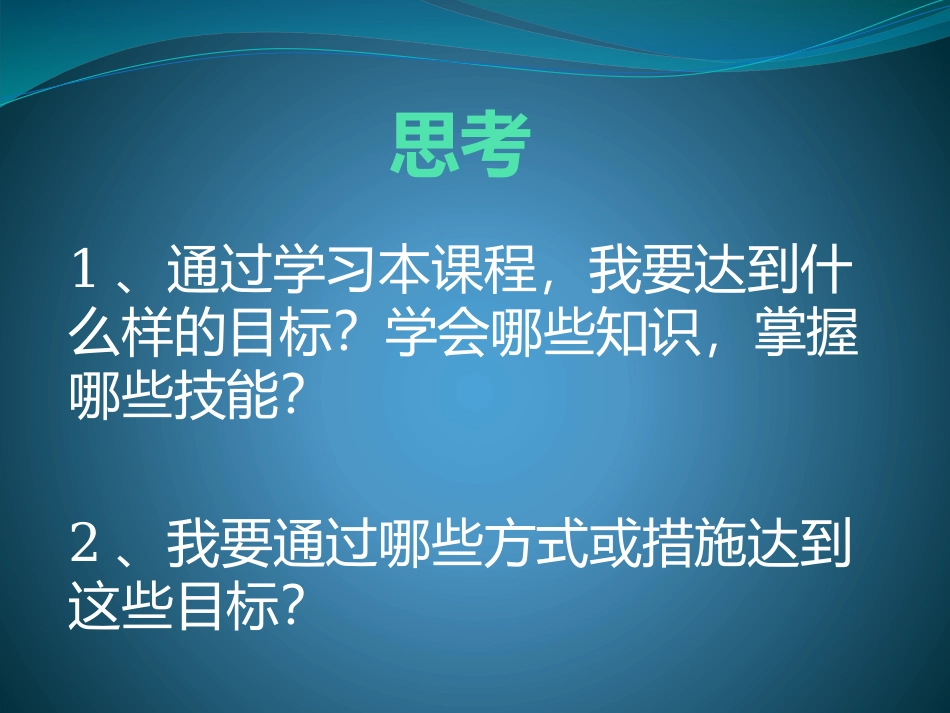 思考

1、通过学习本课程，我要达到什么样的目标？学会哪些知识，掌握哪些技能？

2、我要通过哪些方式或措施达到这些目标？